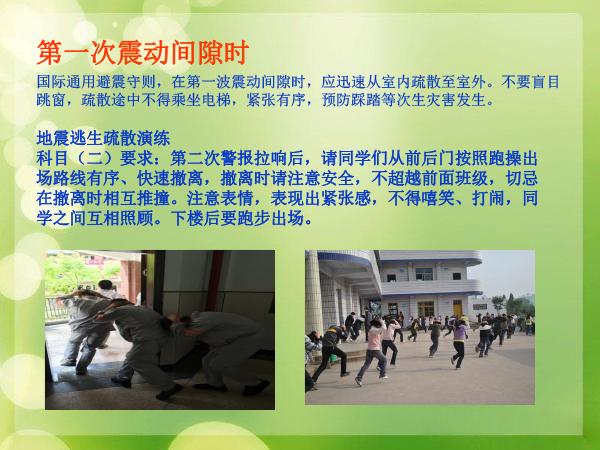 第一次震动间隙时

国际通用避震守则，在第一波震动间隙时，应迅速从室内疏散至室外。不要盲目跳窗，疏散途中不得乘坐电梯，紧张有序，预防踩踏等次生灾害发生。

地震逃生疏散演练
科目（二）要求：第二次警报拉响后，请同学们从前后门按照跑操出场路线有序、快速撤离，撤离时请注意安全，不超越前面班级，切忌在撤离时相互推撞。注意表情，表现出紧张感，不得嘻笑、打闹，同学之间互相照顾。下楼后要跑步出场。